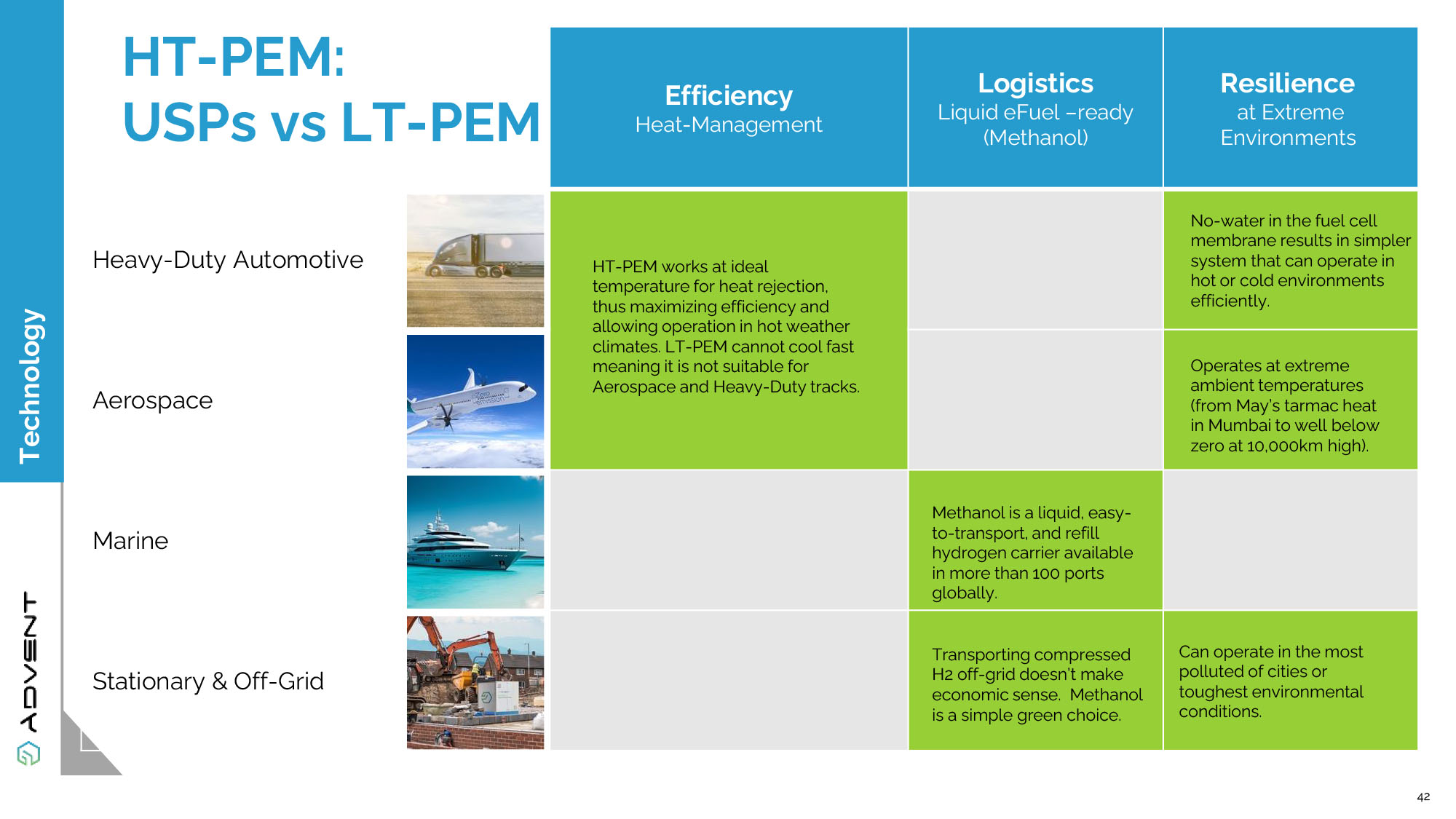 Technology

HT-PEM:
USPs vs LT-PEM

|  | Efficiency Heat-Management | Logistics Liquid eFuel –ready (Methanol) | Resilience at Extreme Environments |
|---|---|---|---|
| Heavy-Duty Automotive | HT-PEM works at ideal temperature for heat rejection, thus maximizing efficiency and allowing operation in hot weather climates. LT-PEM cannot cool fast meaning it is not suitable for Aerospace and Heavy-Duty tracks. |  | No-water in the fuel cell membrane results in simpler system that can operate in hot or cold environments efficiently. |
| Aerospace |  |  | Operates at extreme ambient temperatures (from May's tarmac heat in Mumbai to well below zero at 10,000km high). |
| Marine |  | Methanol is a liquid, easy-to-transport, and refill hydrogen carrier available in more than 100 ports globally. |  |
| Stationary & Off-Grid |  | Transporting compressed H2 off-grid doesn't make economic sense. Methanol is a simple green choice. | Can operate in the most polluted of cities or toughest environmental conditions. |

ADVENT

42